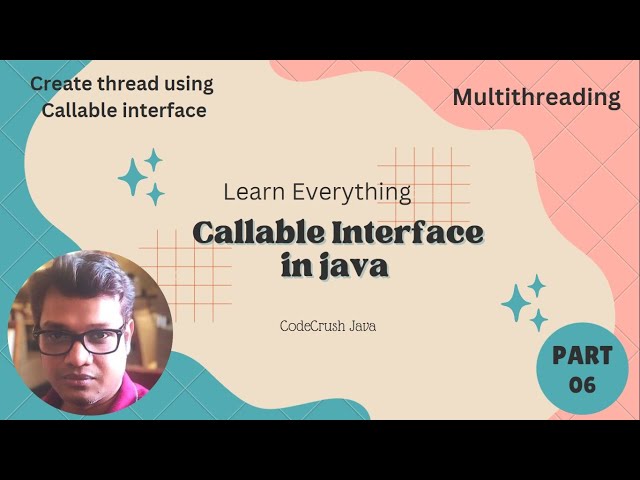 Create thread using Callable interface

Multithreading

Learn Everything

Callable Interface in java

CodeCrush Java

PART 06